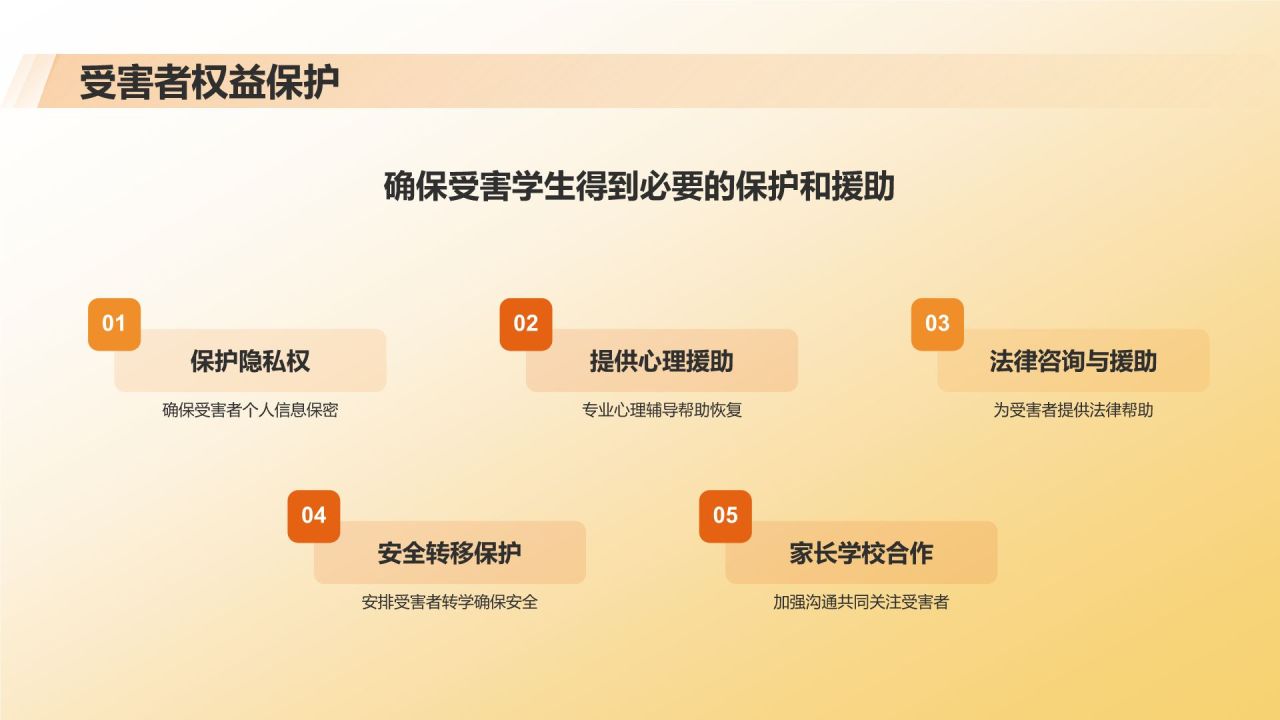 受害者权益保护

确保受害学生得到必要的保护和援助

01
保护隐私权
确保受害者个人信息保密

02
提供心理援助
专业心理辅导帮助恢复

03
法律咨询与援助
为受害者提供法律帮助

04
安全转移保护
安排受害者转学确保安全

05
家长学校合作
加强沟通共同关注受害者